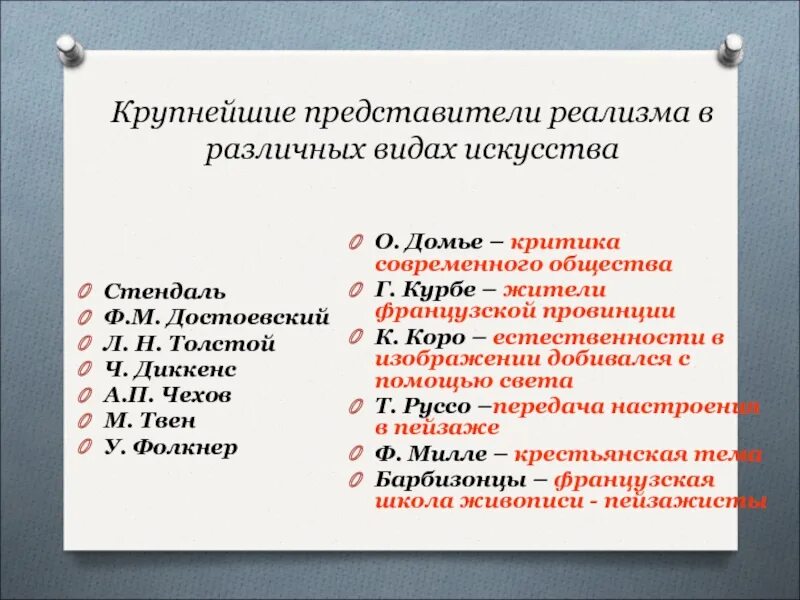 Крупнейшие представители реализма в различных видах искусства

Стендаль
Ф.М. Достоевский
Л. Н. Толстой
Ч. Диккенс
А.П. Чехов
М. Твен
У. Фолкнер

О. Домье – критика современного общества
Г. Курбе – жители французской провинции
К. Коро – естественности в изображении добивался с помощью света
Т. Руссо –передача настроения в пейзаже
Ф. Милле – крестьянская тема
Барбизонцы – французская школа живописи - пейзажисты